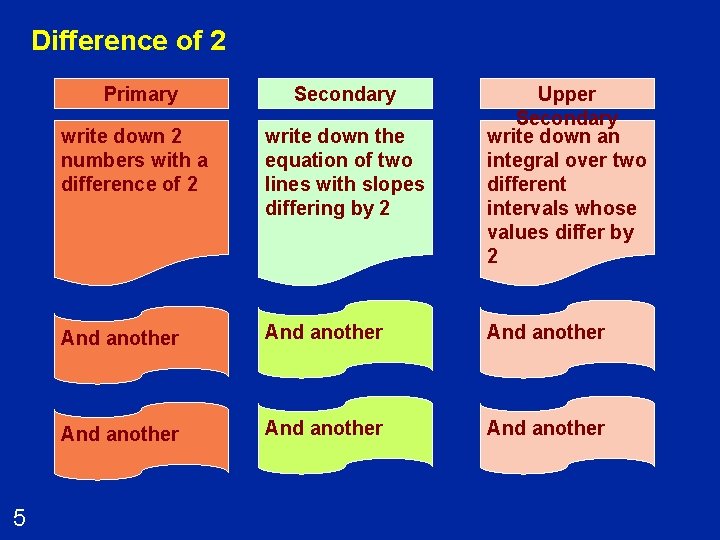 Difference of 2

Primary

write down 2 numbers with a difference of 2

And another

And another

Secondary

write down the equation of two lines with slopes differing by 2

And another

And another

Upper Secondary

write down an integral over two different intervals whose values differ by 2

And another

And another

5